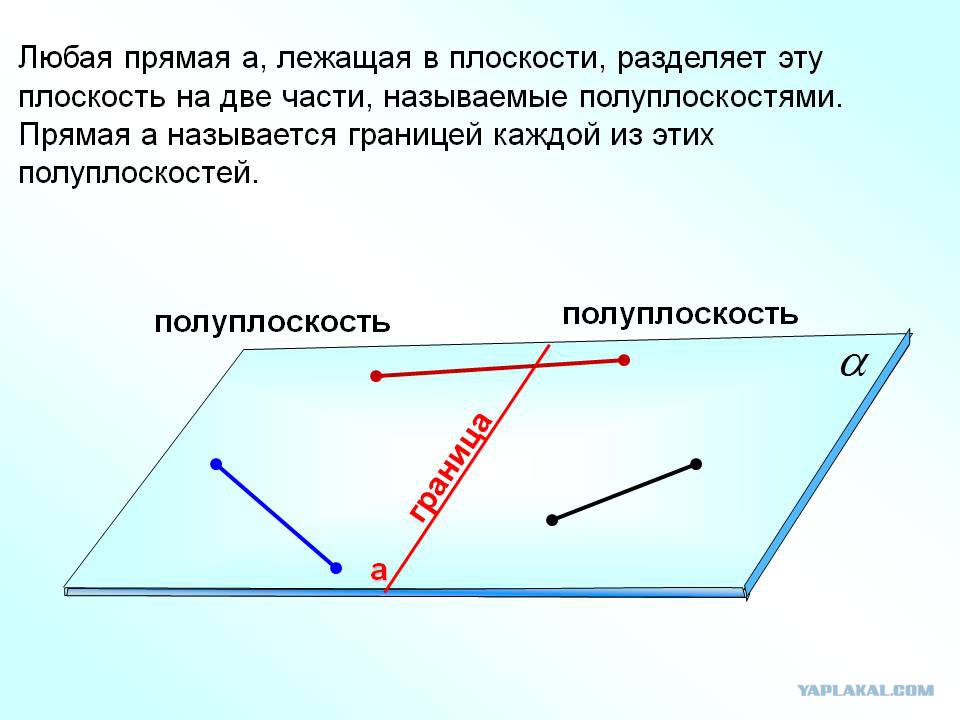 Любая прямая а, лежащая в плоскости, разделяет эту плоскость на две части, называемые полуплоскостями. Прямая а называется границей каждой из этих полуплоскостей.

полуплоскость

полуплоскость

$\alpha$

граница

а

YAPLAKAL.COM